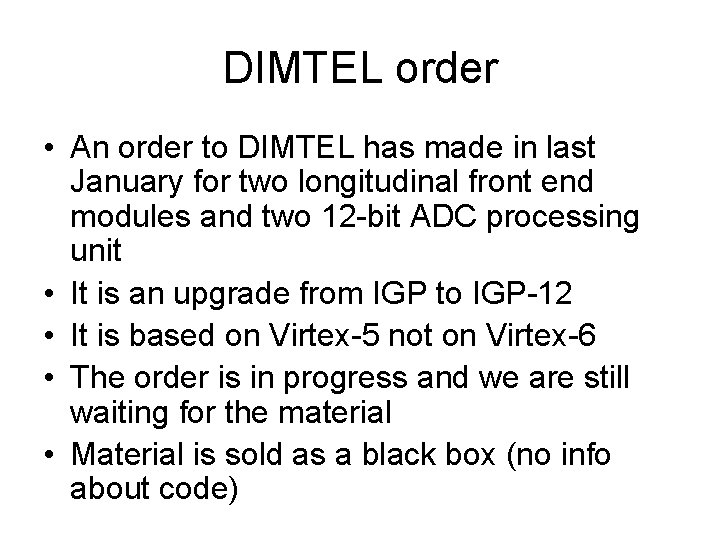 DIMTEL order

• An order to DIMTEL has made in last January for two longitudinal front end modules and two 12-bit ADC processing unit
• It is an upgrade from IGP to IGP-12
• It is based on Virtex-5 not on Virtex-6
• The order is in progress and we are still waiting for the material
• Material is sold as a black box (no info about code)